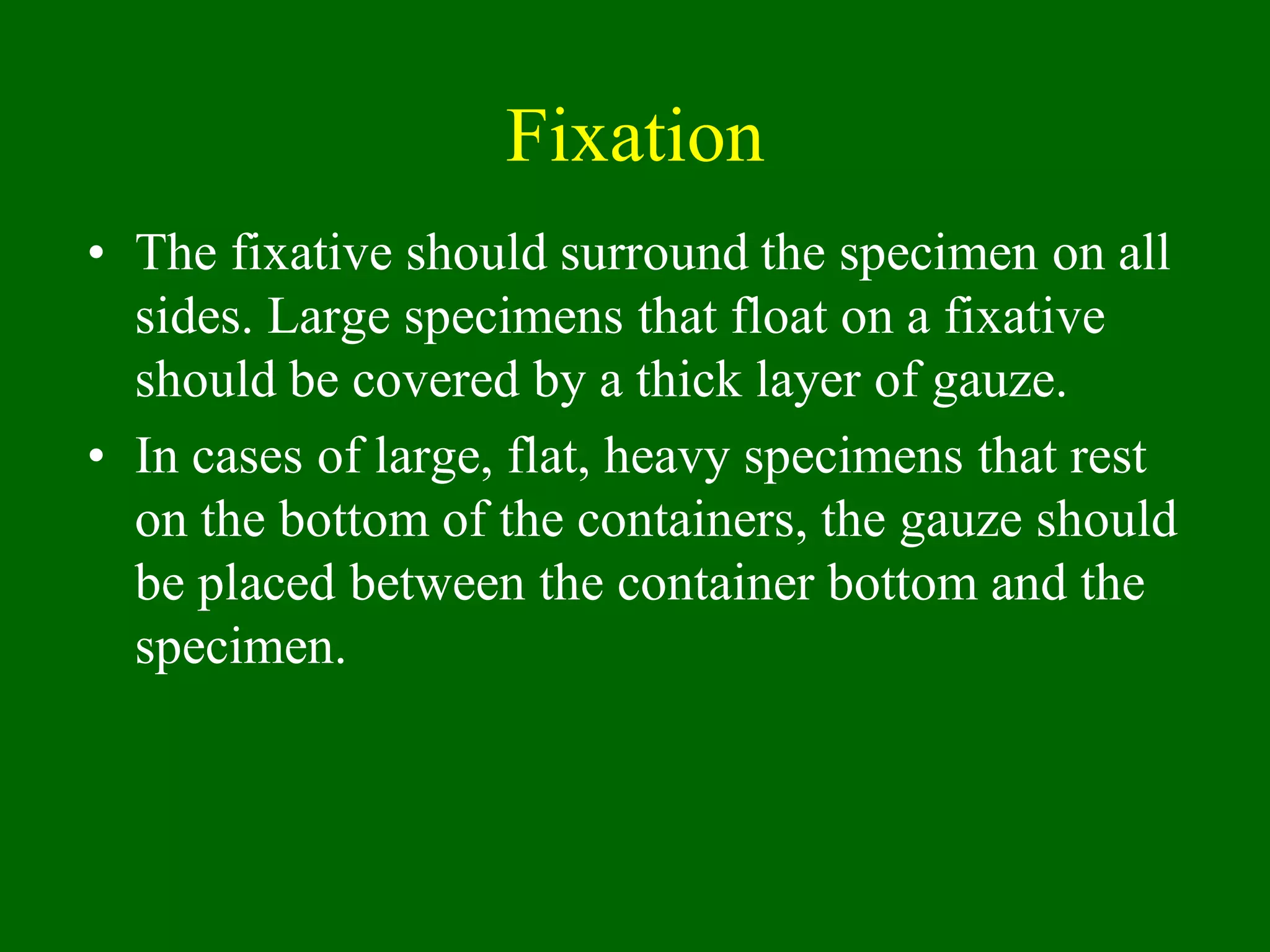 Fixation

• The fixative should surround the specimen on all sides. Large specimens that float on a fixative should be covered by a thick layer of gauze.

• In cases of large, flat, heavy specimens that rest on the bottom of the containers, the gauze should be placed between the container bottom and the specimen.